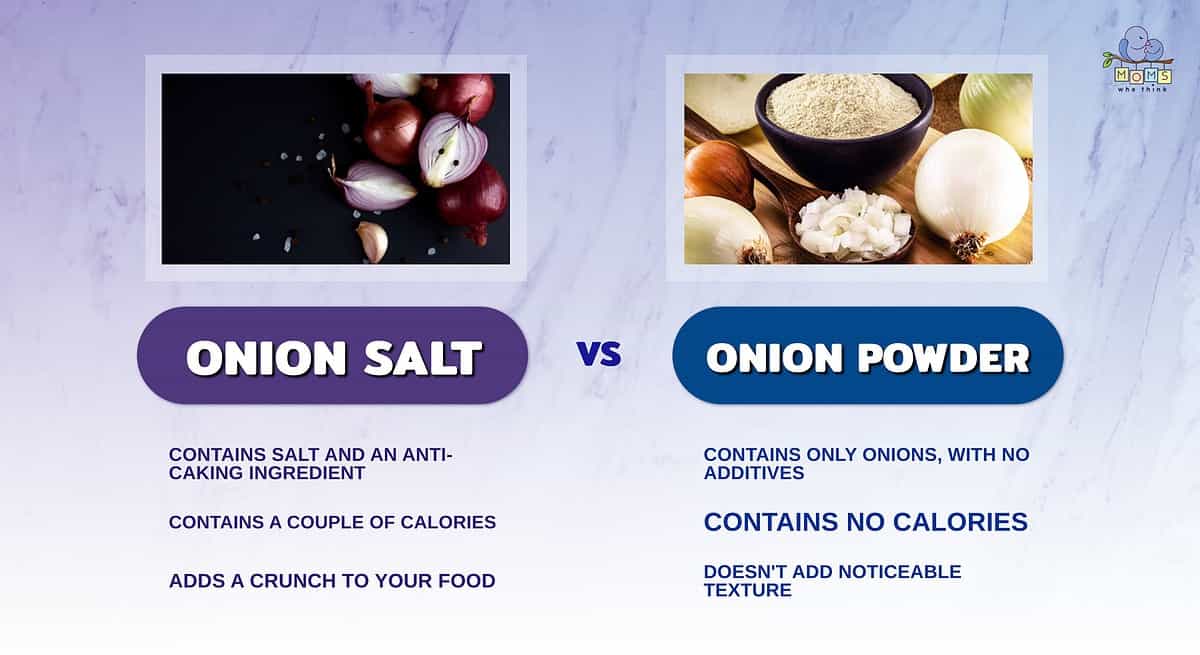 MOMS who think

ONION SALT

VS

ONION POWDER

CONTAINS SALT AND AN ANTI-CAKING INGREDIENT

CONTAINS A COUPLE OF CALORIES

ADDS A CRUNCH TO YOUR FOOD

CONTAINS ONLY ONIONS, WITH NO ADDITIVES

CONTAINS NO CALORIES

DOESN'T ADD NOTICEABLE TEXTURE